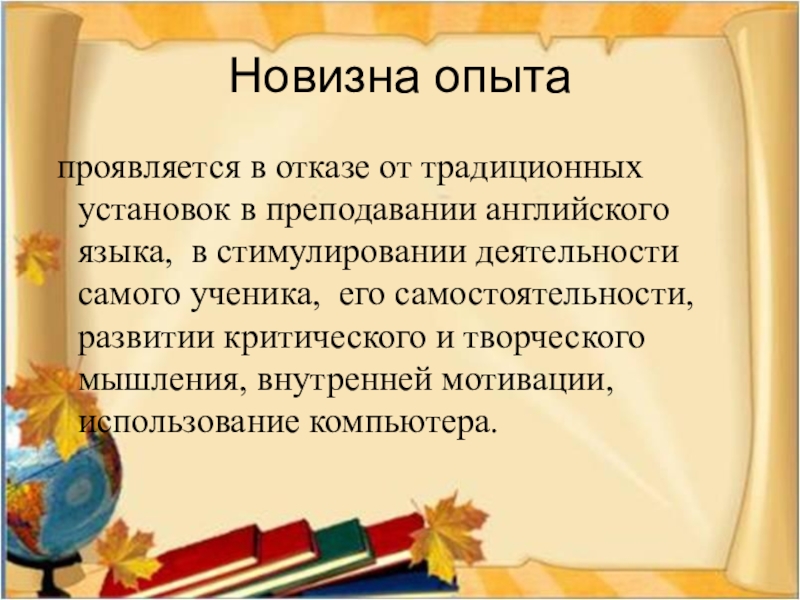 Новизна опыта

проявляется в отказе от традиционных установок в преподавании английского языка, в стимулировании деятельности самого ученика, его самостоятельности, развитии критического и творческого мышления, внутренней мотивации, использование компьютера.